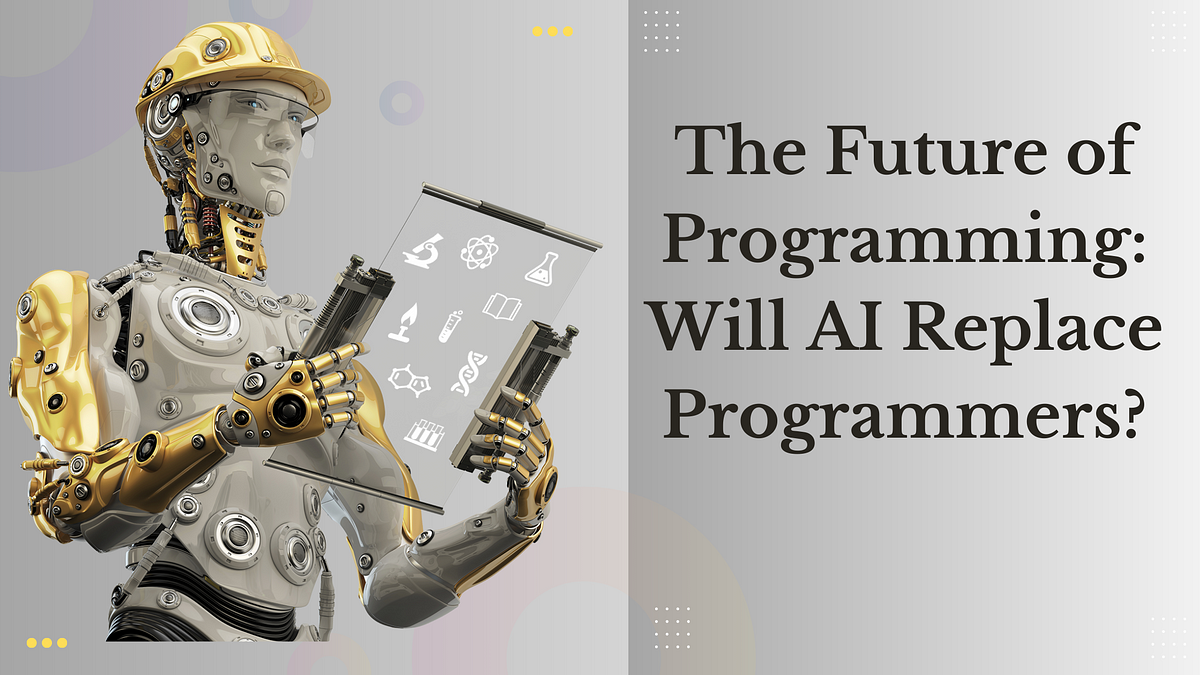 The Future of Programming: Will AI Replace Programmers?